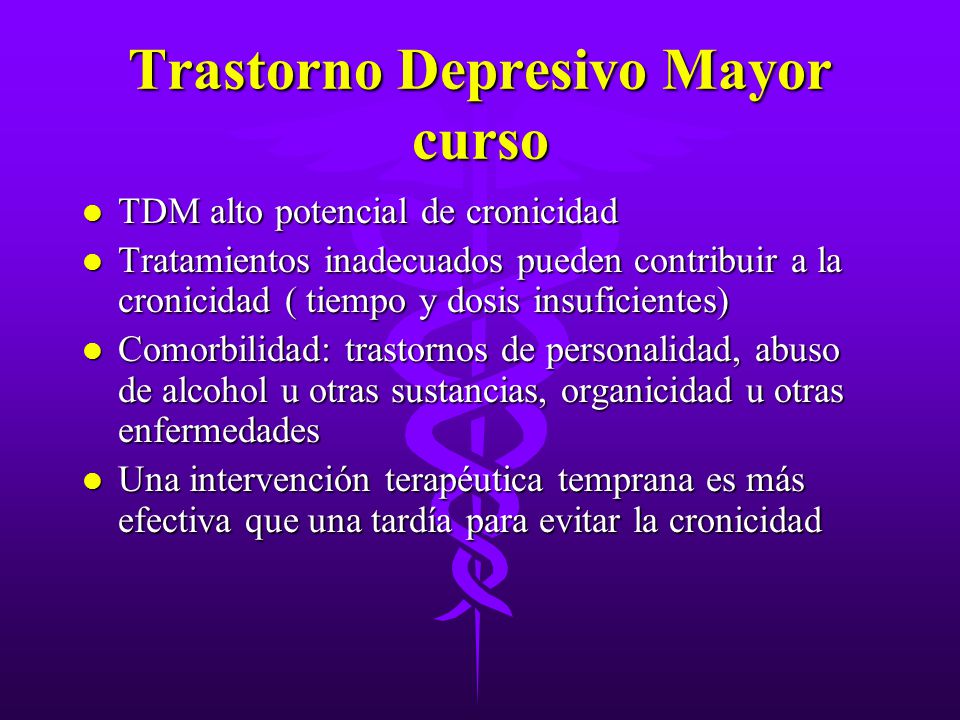 Trastorno Depresivo Mayor curso

- TDM alto potencial de cronicidad
- Tratamientos inadecuados pueden contribuir a la cronicidad ( tiempo y dosis insuficientes)
- Comorbilidad: trastornos de personalidad, abuso de alcohol u otras sustancias, organicidad u otras enfermedades
- Una intervención terapéutica temprana es más efectiva que una tardía para evitar la cronicidad